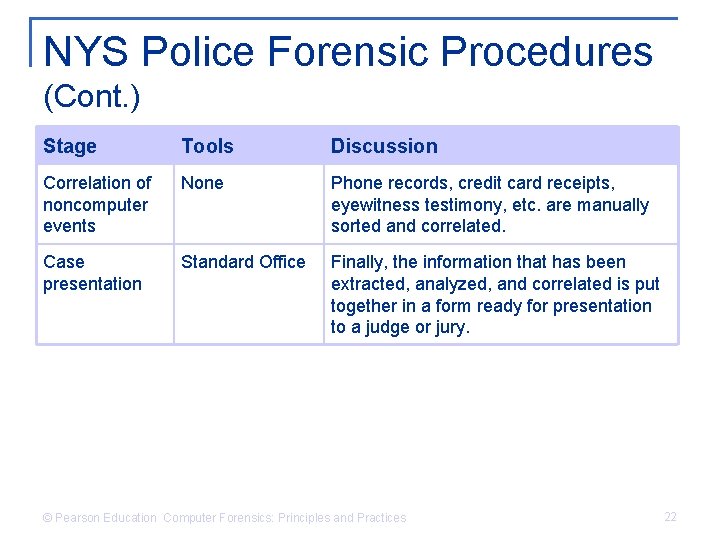 NYS Police Forensic Procedures (Cont.)

| Stage | Tools | Discussion |
|---|---|---|
| Correlation of noncomputer events | None | Phone records, credit card receipts, eyewitness testimony, etc. are manually sorted and correlated. |
| Case presentation | Standard Office | Finally, the information that has been extracted, analyzed, and correlated is put together in a form ready for presentation to a judge or jury. |

© Pearson Education Computer Forensics: Principles and Practices

22